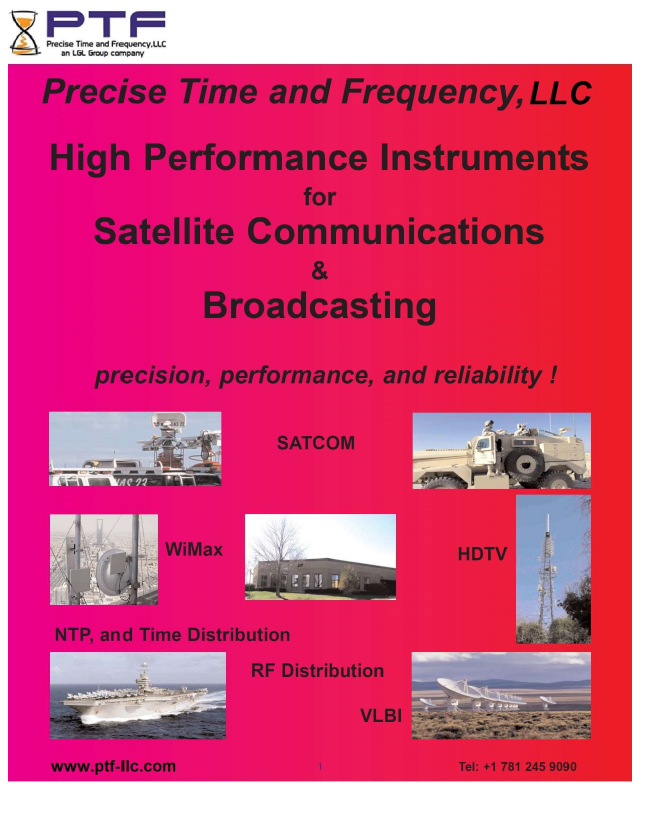 PTF
Precise Time and Frequency,LLC
an LGL Group company

Precise Time and Frequency, LLC

High Performance Instruments
for
Satellite Communications
&
Broadcasting

precision, performance, and reliability !

SATCOM

WiMax

HDTV

NTP, and Time Distribution

RF Distribution

VLBI

www.ptf-llc.com 1 Tel: +1 781 245 9090